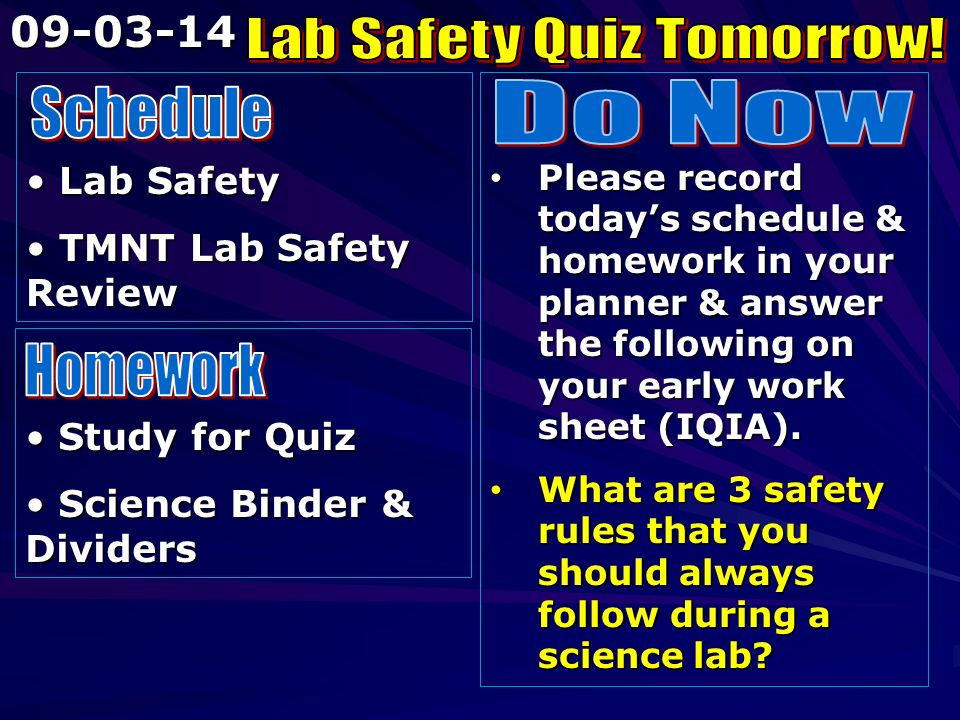 09-03-14 Lab Safety Quiz Tomorrow!

Schedule

• Lab Safety

• TMNT Lab Safety Review

Homework

• Study for Quiz

• Science Binder & Dividers

Do Now

• Please record today's schedule & homework in your planner & answer the following on your early work sheet (IQIA).

• What are 3 safety rules that you should always follow during a science lab?